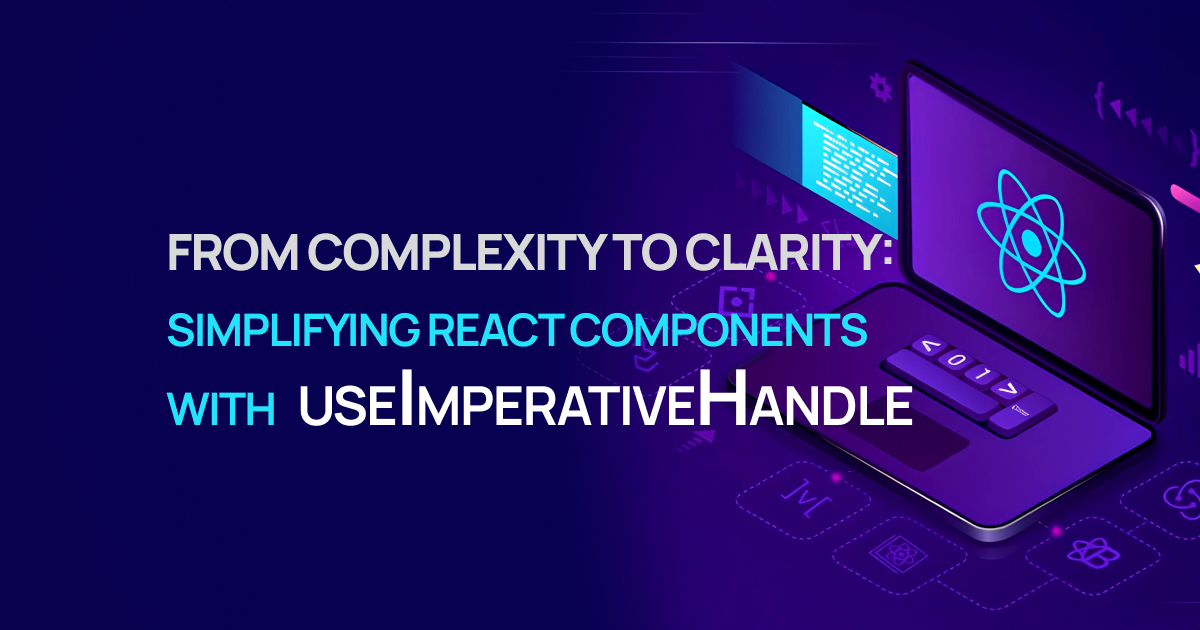 FROM COMPLEXITY TO CLARITY:
SIMPLIFYING REACT COMPONENTS
WITH USEIMPERATIVEHANDLE

< 0 1 >